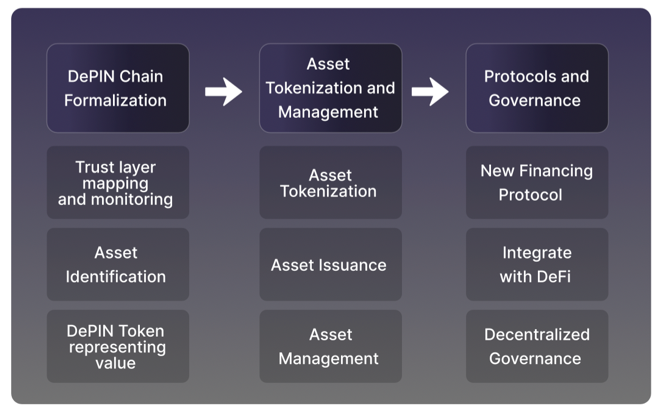 DePIN Chain Formalization

Trust layer mapping and monitoring

Asset Identification

DePIN Token representing value

Asset Tokenization and Management

Asset Tokenization

Asset Issuance

Asset Management

Protocols and Governance

New Financing Protocol

Integrate with DeFi

Decentralized Governance